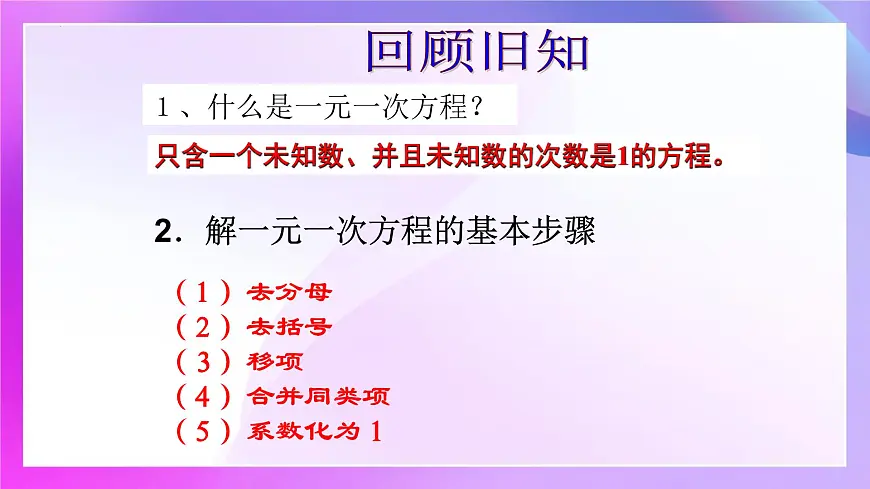 回顾旧知

1、什么是一元一次方程？

只含一个未知数、并且未知数的次数是1的方程。

2．解一元一次方程的基本步骤

（1）去分母
（2）去括号
（3）移项
（4）合并同类项
（5）系数化为 1